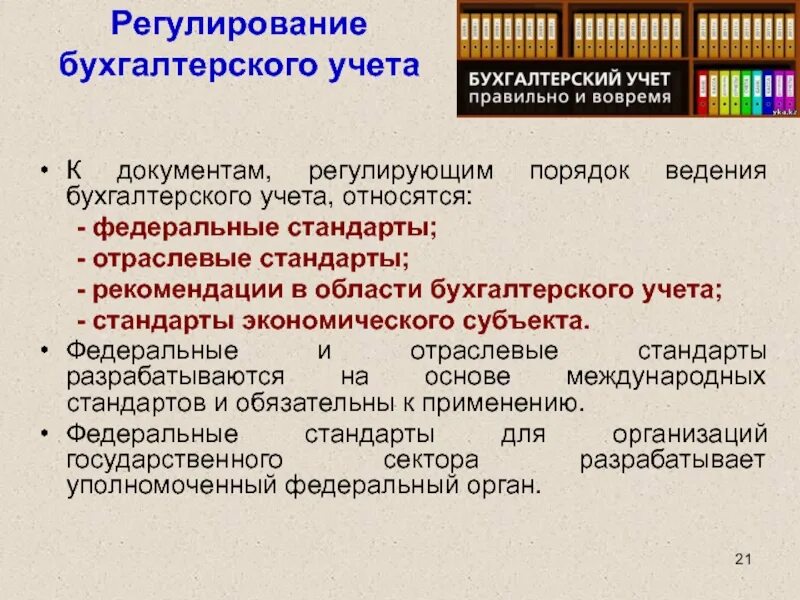 Регулирование бухгалтерского учета

БУХГАЛТЕРСКИЙ УЧЕТ
правильно и вовремя

yka.kz

• К документам, регулирующим порядок ведения бухгалтерского учета, относятся:
- федеральные стандарты;
- отраслевые стандарты;
- рекомендации в области бухгалтерского учета;
- стандарты экономического субъекта.
• Федеральные и отраслевые стандарты разрабатываются на основе международных стандартов и обязательны к применению.
• Федеральные стандарты для организаций государственного сектора разрабатывает уполномоченный федеральный орган.

21